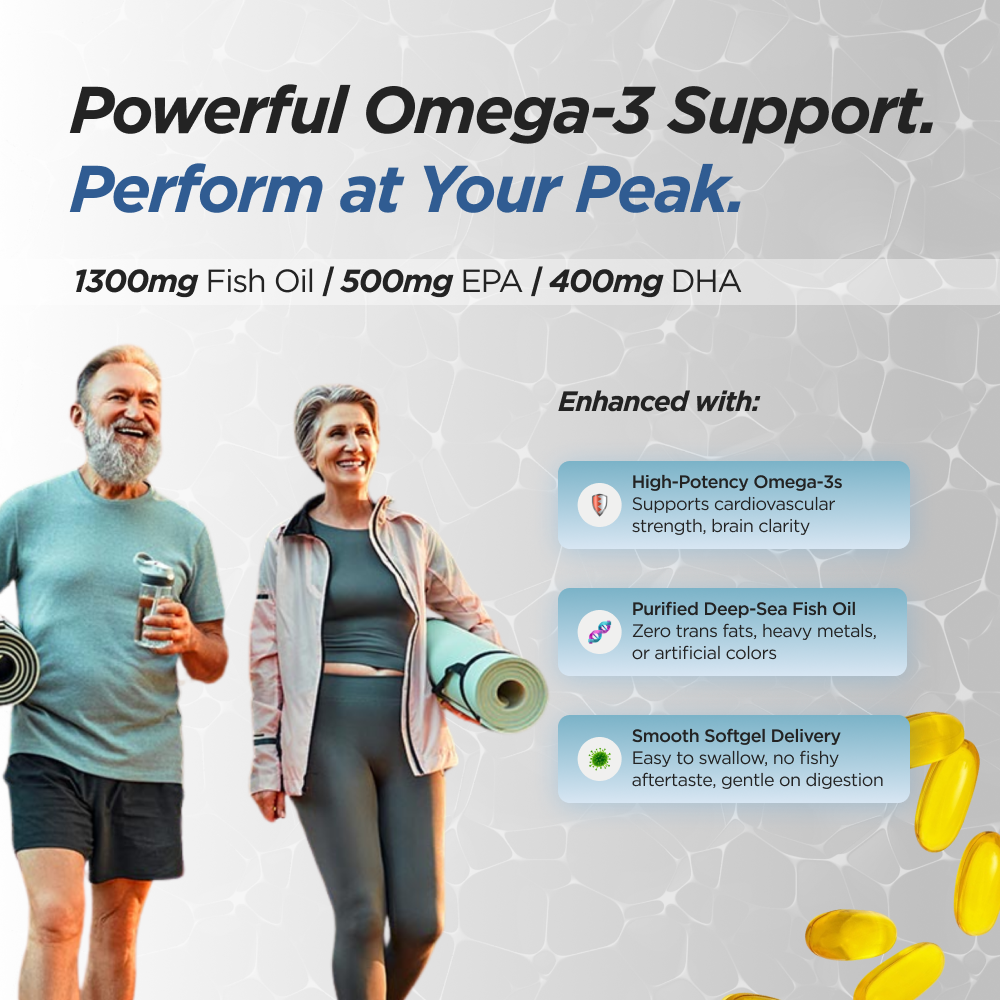 Powerful Omega-3 Support.
Perform at Your Peak.

1300mg Fish Oil / 500mg EPA / 400mg DHA

Enhanced with:

High-Potency Omega-3s
Supports cardiovascular strength, brain clarity

Purified Deep-Sea Fish Oil
Zero trans fats, heavy metals, or artificial colors

Smooth Softgel Delivery
Easy to swallow, no fishy aftertaste, gentle on digestion